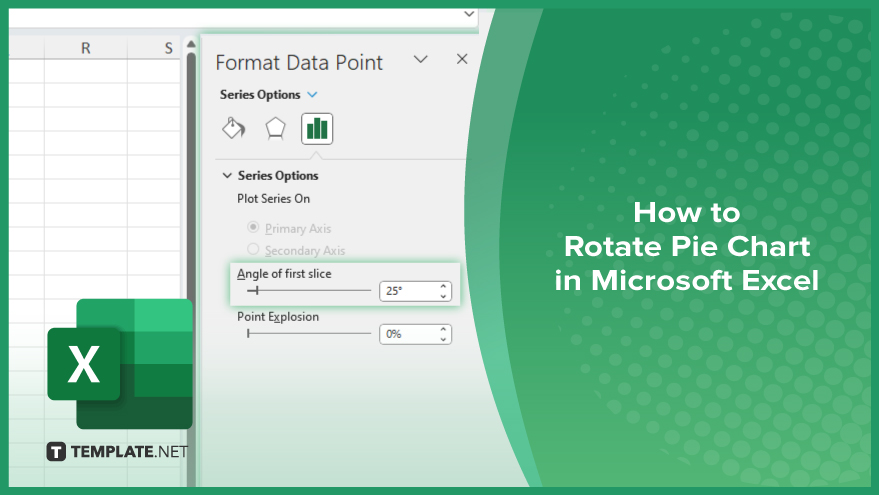 R
S

Format Data Point

Series Options

Series Options
Plot Series On
Primary Axis
Secondary Axis
Angle of first slice
25°
Point Explosion
0%

X

TEMPLATE.NET

How to
Rotate Pie Chart
in Microsoft Excel